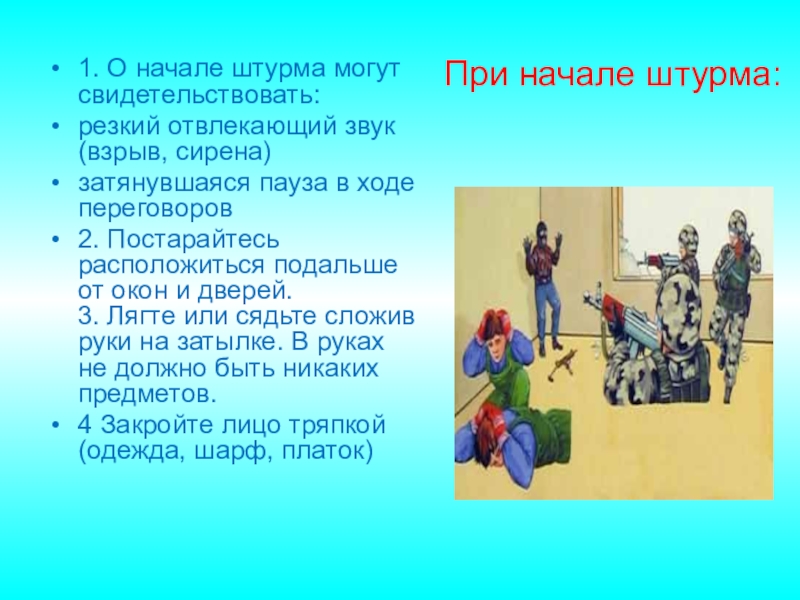 При начале штурма:

• 1. О начале штурма могут свидетельствовать:
• резкий отвлекающий звук (взрыв, сирена)
• затянувшаяся пауза в ходе переговоров
• 2. Постарайтесь расположиться подальше от окон и дверей.
3. Лягте или сядьте сложив руки на затылке. В руках не должно быть никаких предметов.
• 4 Закройте лицо тряпкой (одежда, шарф, платок)